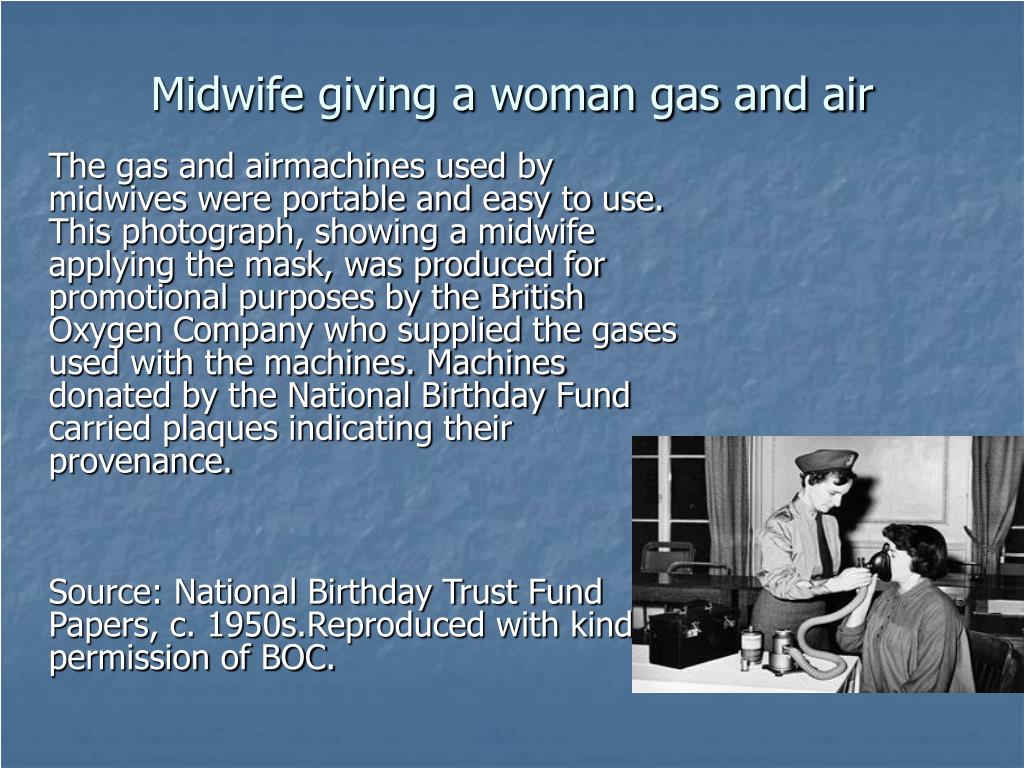 Midwife giving a woman gas and air

The gas and airmachines used by midwives were portable and easy to use. This photograph, showing a midwife applying the mask, was produced for promotional purposes by the British Oxygen Company who supplied the gases used with the machines. Machines donated by the National Birthday Fund carried plaques indicating their provenance.

Source: National Birthday Trust Fund Papers, c. 1950s.Reproduced with kind permission of BOC.